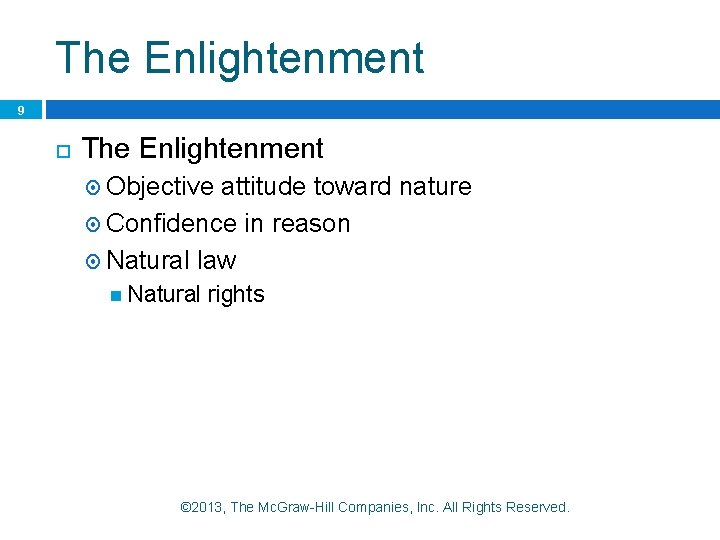 The Enlightenment

9

The Enlightenment

Objective attitude toward nature

Confidence in reason

Natural law

Natural rights

©2013, The McGraw-Hill Companies, Inc. All Rights Reserved.